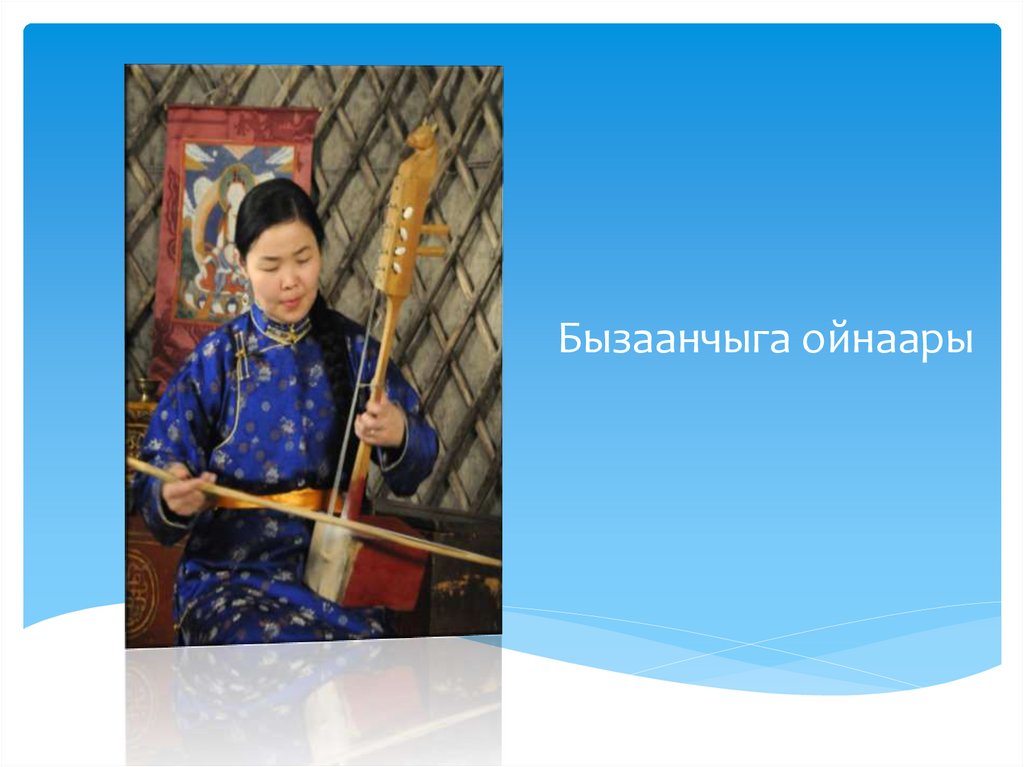 Бызаанчыга ойнаары